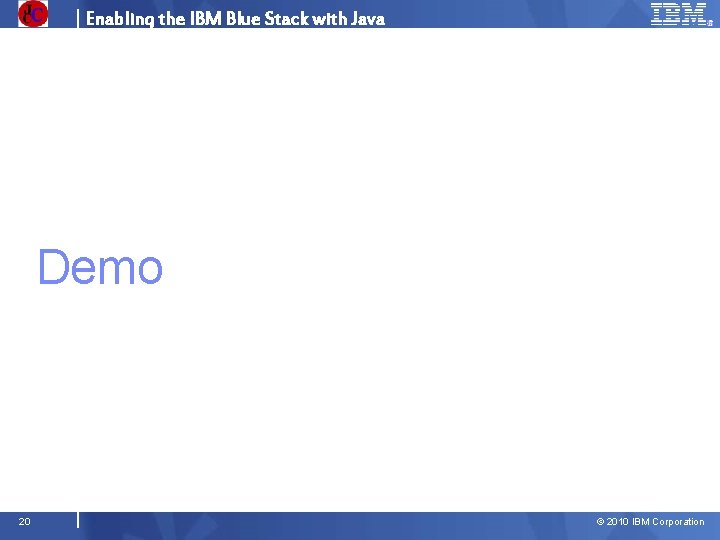 Enabling the IBM Blue Stack with Java

IBM

Demo

20

© 2010 IBM Corporation